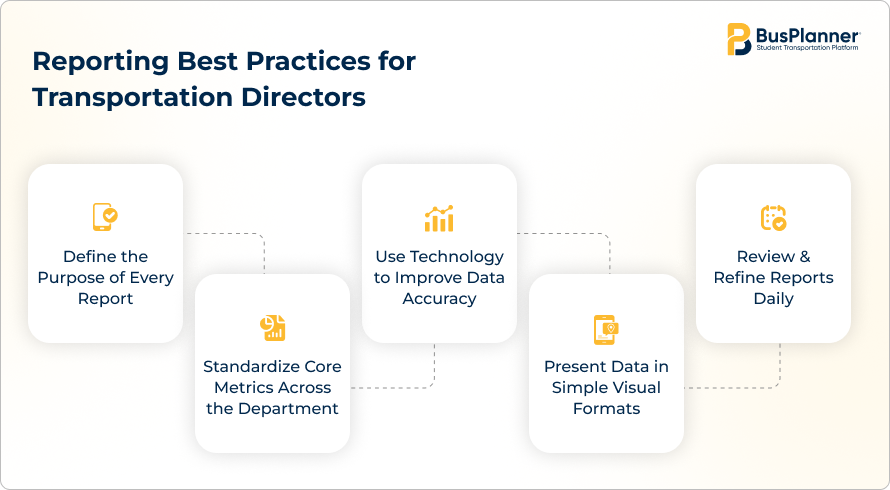 BusPlanner
Student Transportation Platform

Reporting Best Practices for Transportation Directors

Define the Purpose of Every Report

Standardize Core Metrics Across the Department

Use Technology to Improve Data Accuracy

Present Data in Simple Visual Formats

Review & Refine Reports Daily